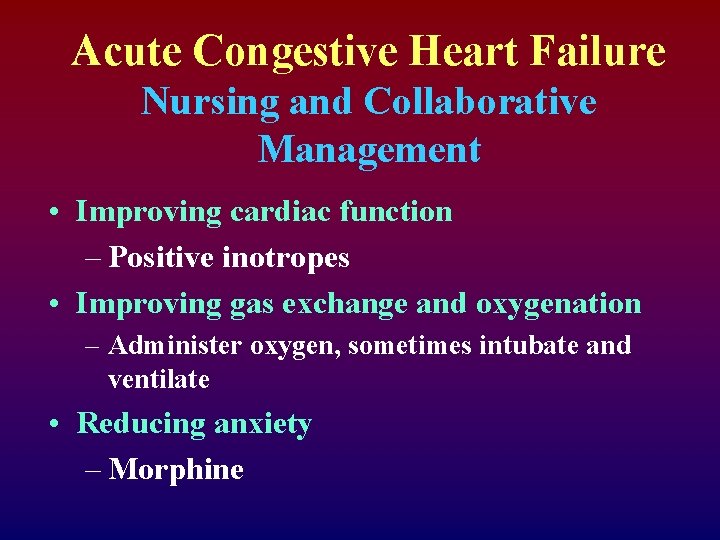 Acute Congestive Heart Failure
Nursing and Collaborative Management

• Improving cardiac function
– Positive inotropes
• Improving gas exchange and oxygenation
– Administer oxygen, sometimes intubate and ventilate
• Reducing anxiety
– Morphine